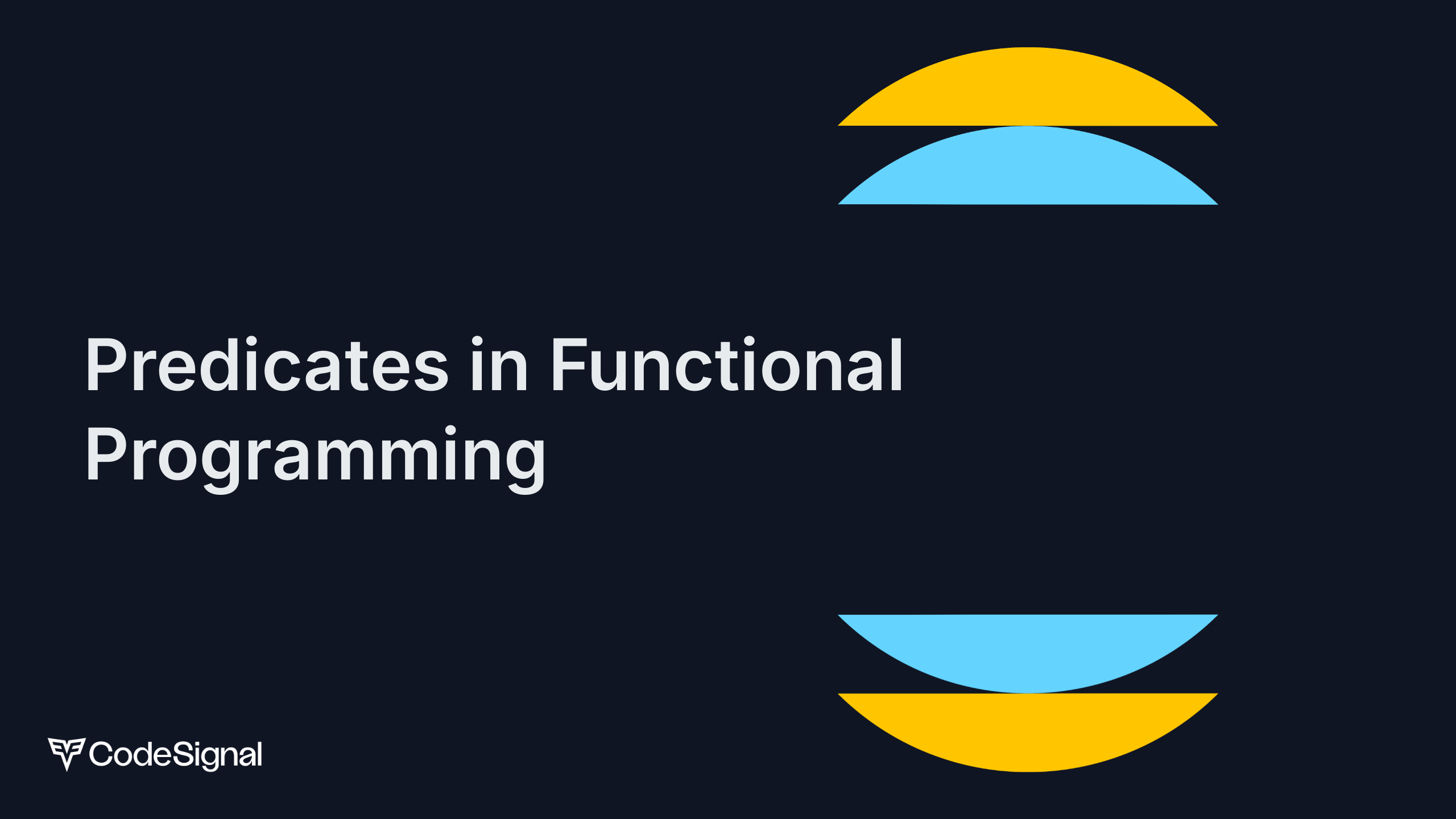 Predicates in Functional Programming

CodeSignal